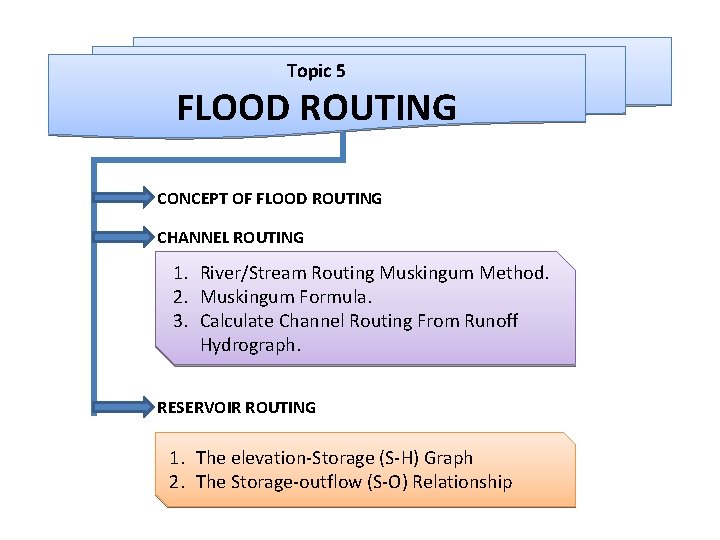 Topic 5
FLOOD ROUTING

CONCEPT OF FLOOD ROUTING

CHANNEL ROUTING

1. River/Stream Routing Muskingum Method.
2. Muskingum Formula.
3. Calculate Channel Routing From Runoff Hydrograph.

RESERVOIR ROUTING

1. The elevation-Storage (S-H) Graph
2. The Storage-outflow (S-O) Relationship